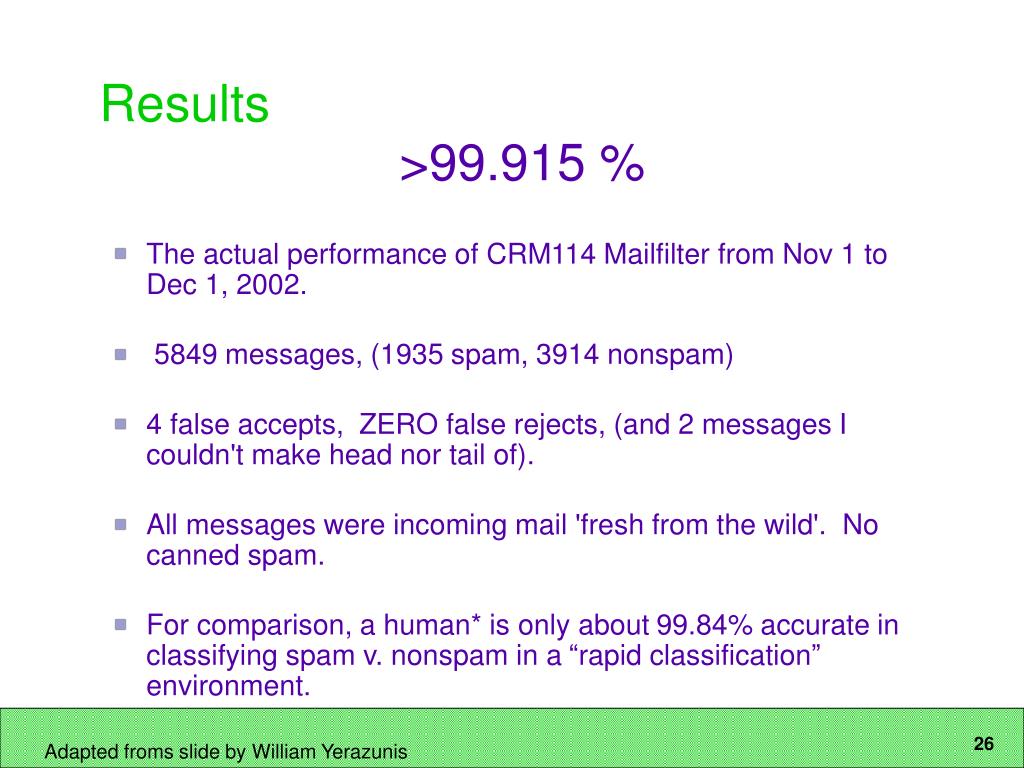 Results

>99.915 %

The actual performance of CRM114 Mailfilter from Nov 1 to Dec 1, 2002.

5849 messages, (1935 spam, 3914 nonspam)

4 false accepts, ZERO false rejects, (and 2 messages I couldn't make head nor tail of).

All messages were incoming mail 'fresh from the wild'. No canned spam.

For comparison, a human* is only about 99.84% accurate in classifying spam v. nonspam in a “rapid classification” environment.

Adapted froms slide by William Yerazunis

26